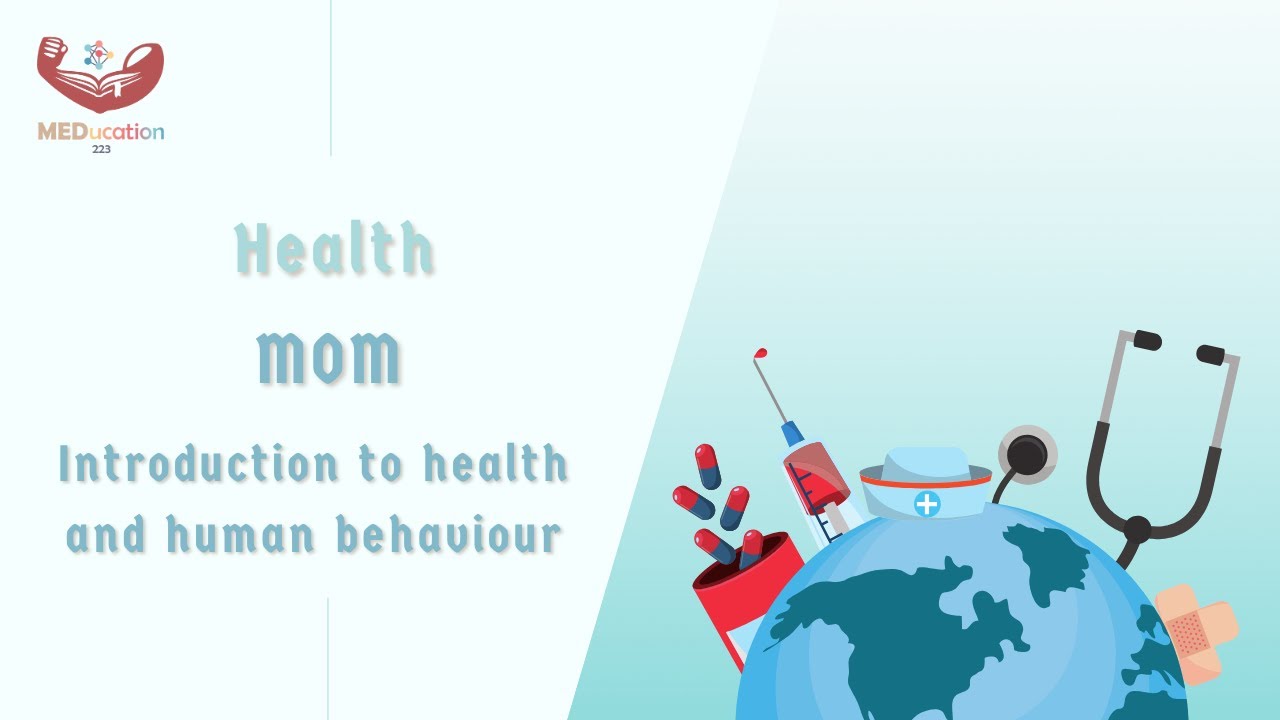 MEDucation
223

Health

mom

Introduction to health and human behaviour